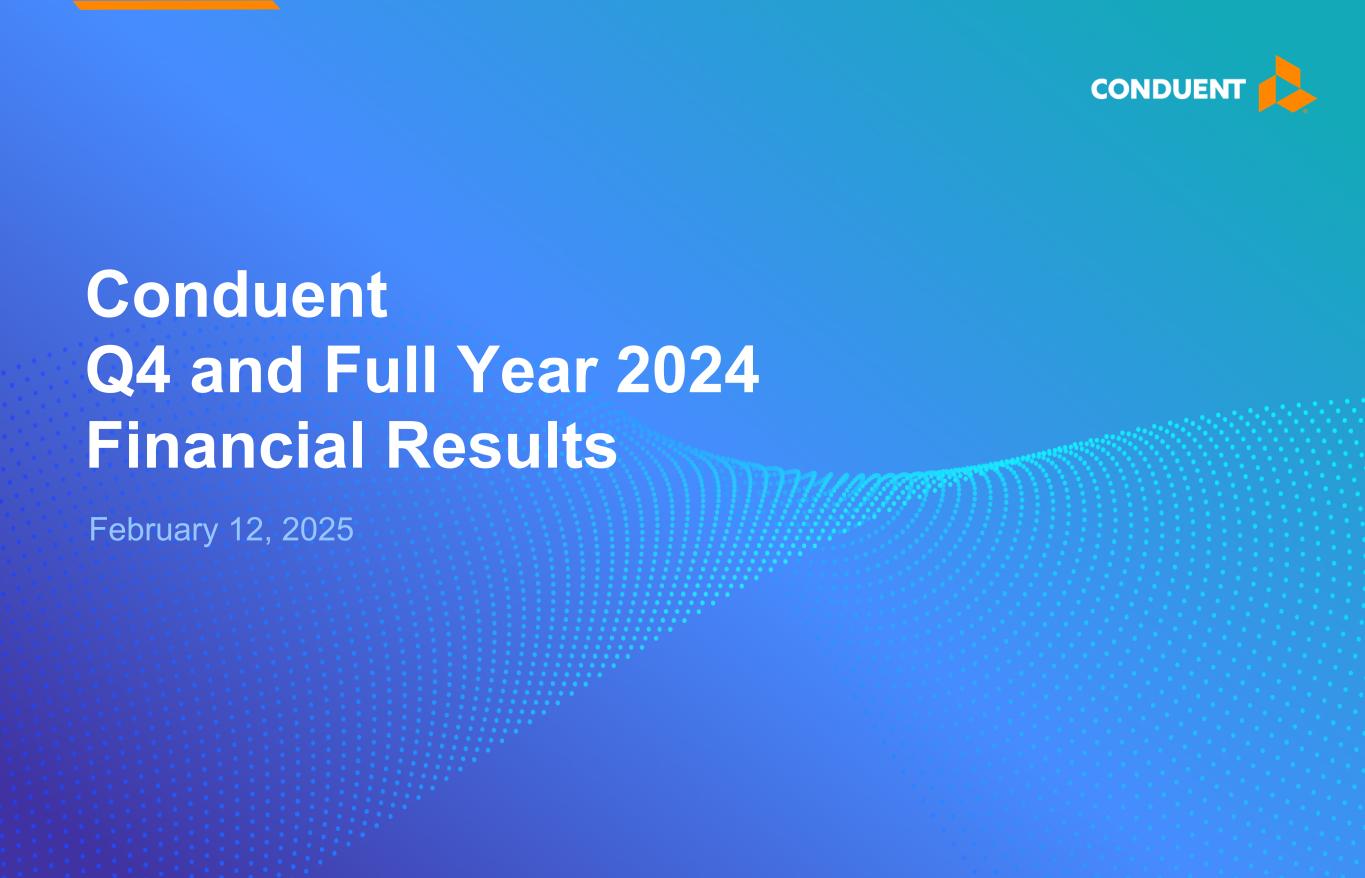 CONDUENT

Conduent
Q4 and Full Year 2024
Financial Results

February 12, 2025